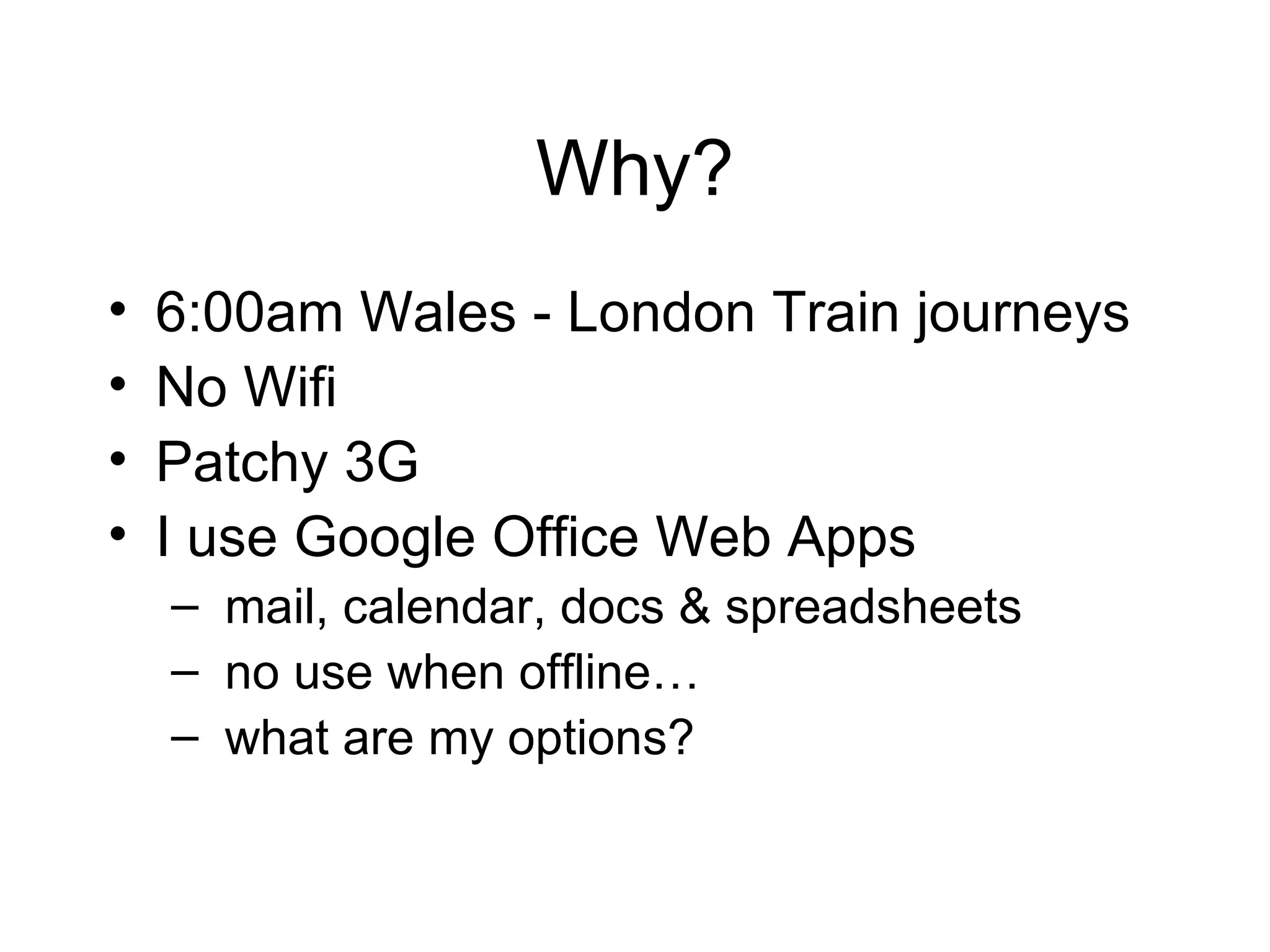 Why?

• 6:00am Wales - London Train journeys
• No Wifi
• Patchy 3G
• I use Google Office Web Apps
  – mail, calendar, docs & spreadsheets
  – no use when offline…
  – what are my options?